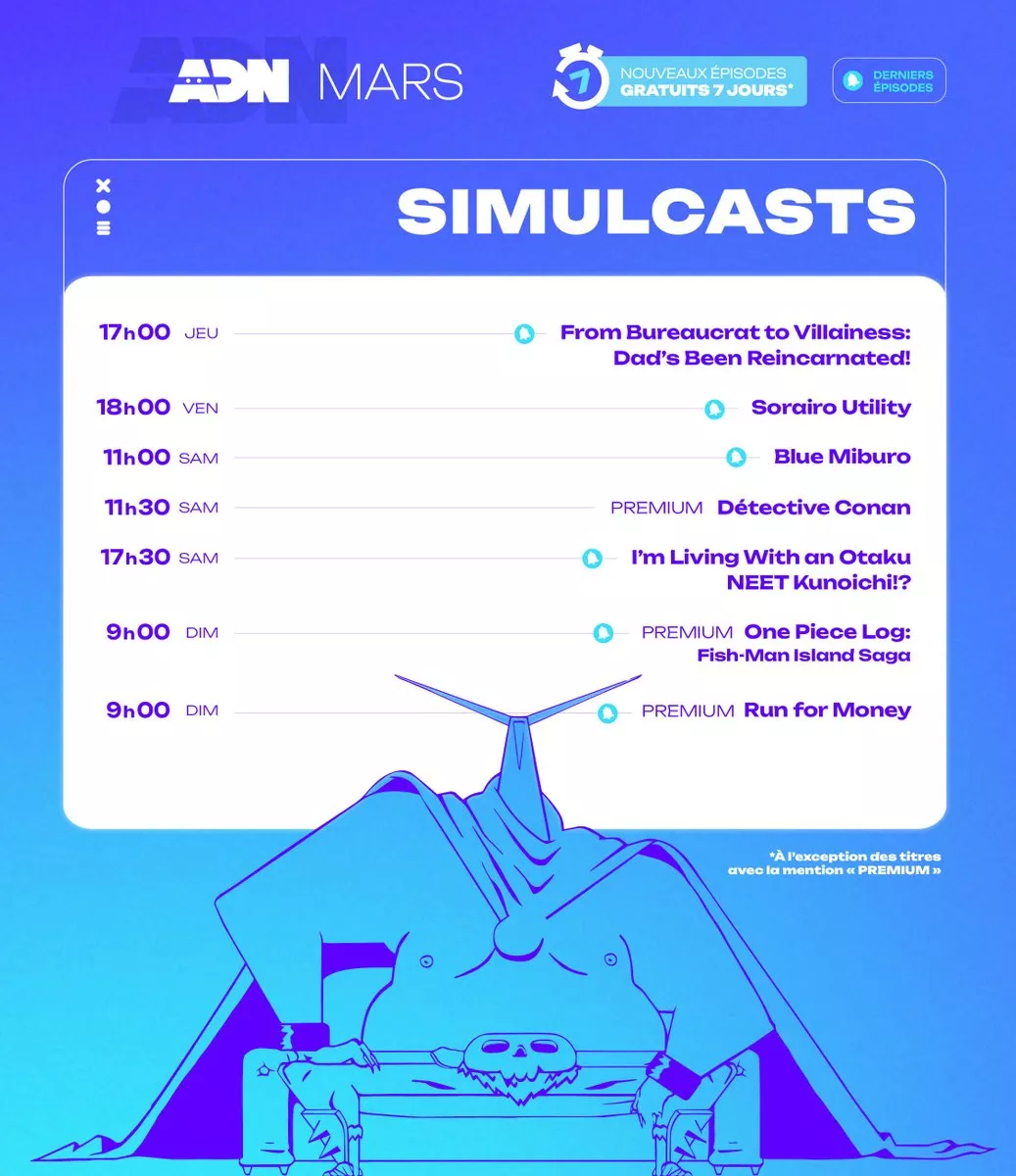 ADN MARS

7 NOUVEAUX ÉPISODES GRATUITS 7 JOURS*

DERNIERS ÉPISODES

SIMULCASTS

17h00 JEU From Bureaucrat to Villainess: Dad's Been Reincarnated!

18h00 VEN Sorairo Utility

11h00 SAM Blue Miburo

11h30 SAM PREMIUM Détective Conan

17h30 SAM I'm Living With an Otaku NEET Kunoichi!?

9h00 DIM PREMIUM One Piece Log: Fish-Man Island Saga

9h00 DIM PREMIUM Run for Money

*À l'exception des titres avec la mention « PREMIUM »